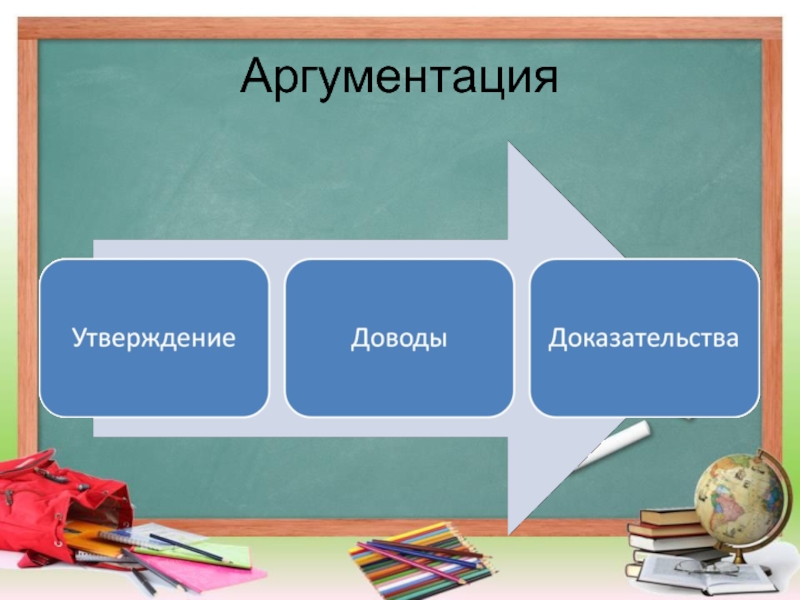 Аргументация

Утверждение

Доводы

Доказательства